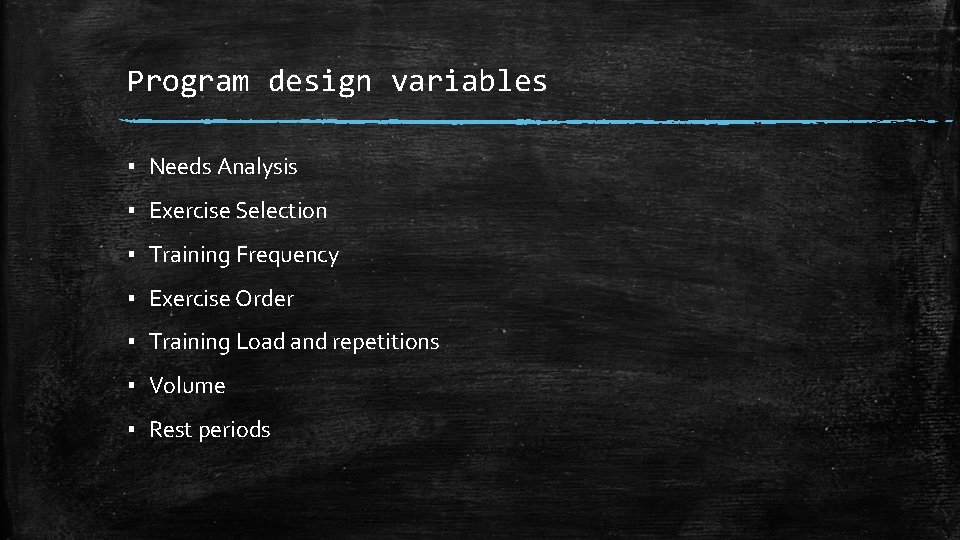 Program design variables

▪ Needs Analysis
▪ Exercise Selection
▪ Training Frequency
▪ Exercise Order
▪ Training Load and repetitions
▪ Volume
▪ Rest periods